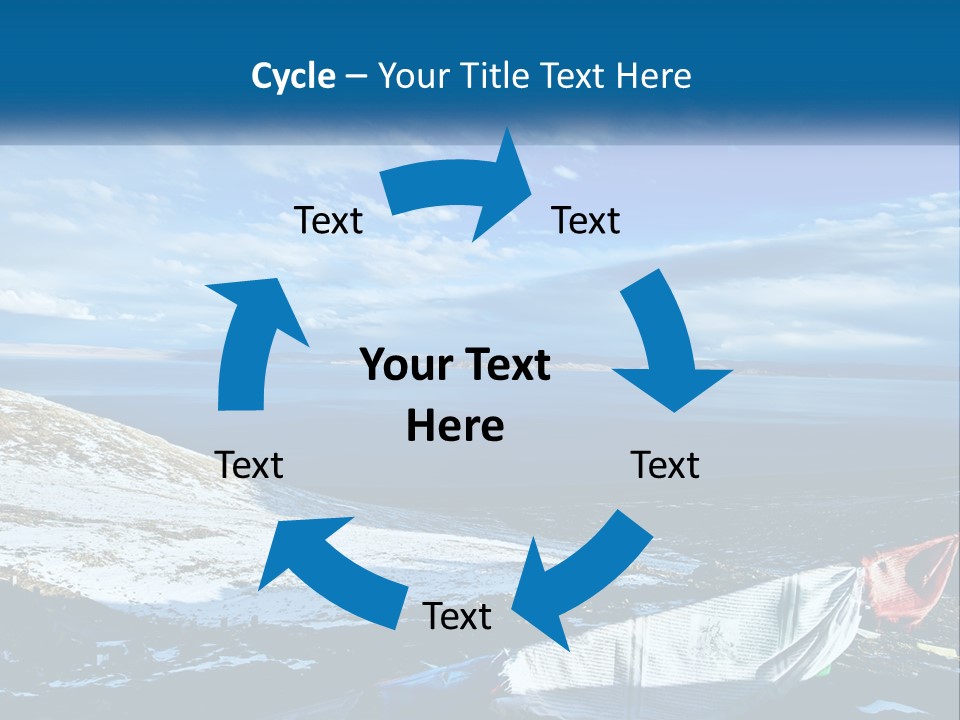 Cycle – Your Title Text Here

Text

Text

Your Text Here

Text

Text

Text